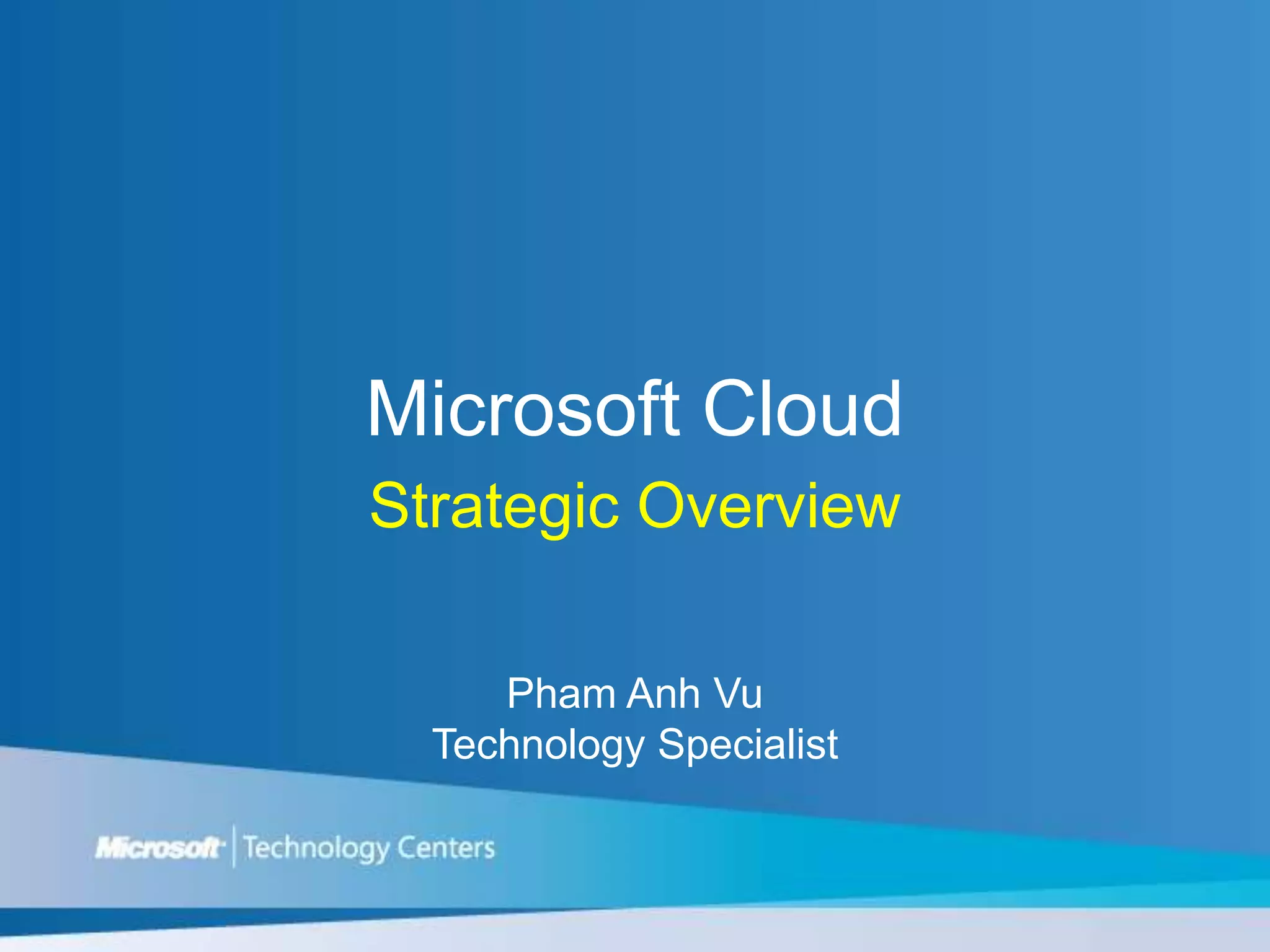 Microsoft Cloud
Strategic Overview

Pham Anh Vu
Technology Specialist

Microsoft | Technology Centers